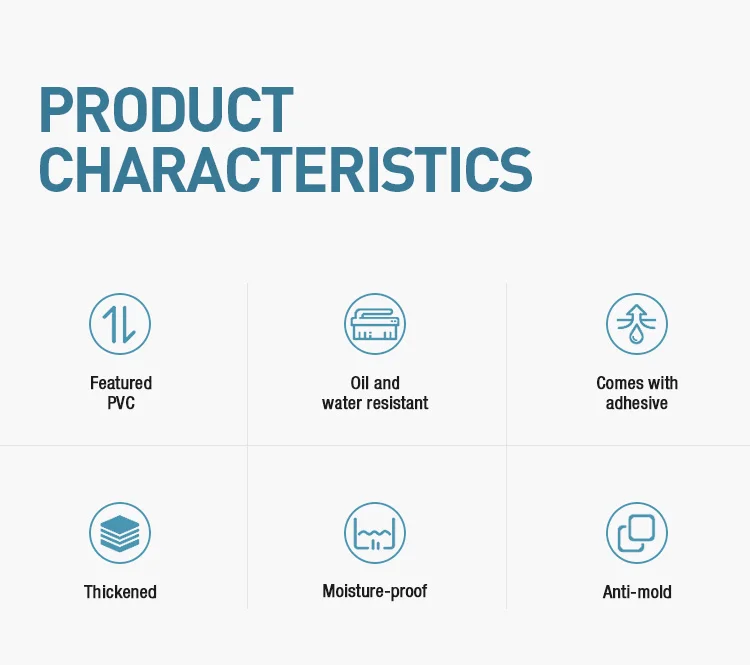 PRODUCT CHARACTERISTICS

Featured PVC

Oil and water resistant

Comes with adhesive

Thickened

Moisture-proof

Anti-mold